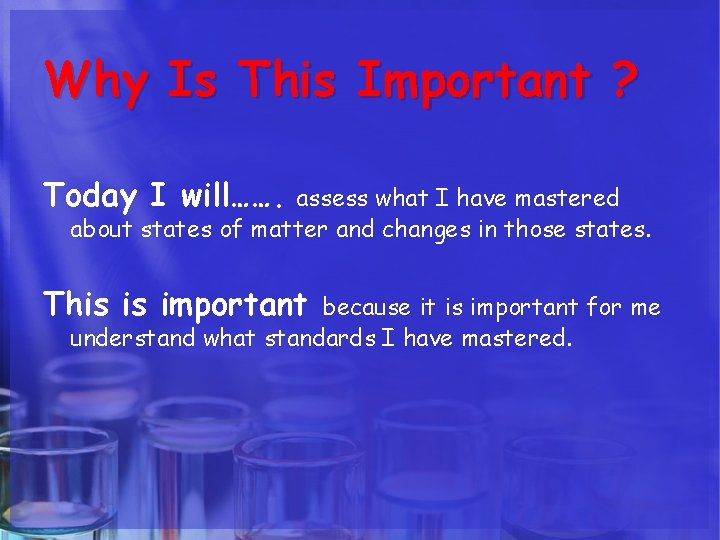 Why Is This Important ?

Today I will……. assess what I have mastered about states of matter and changes in those states.

This is important because it is important for me understand what standards I have mastered.